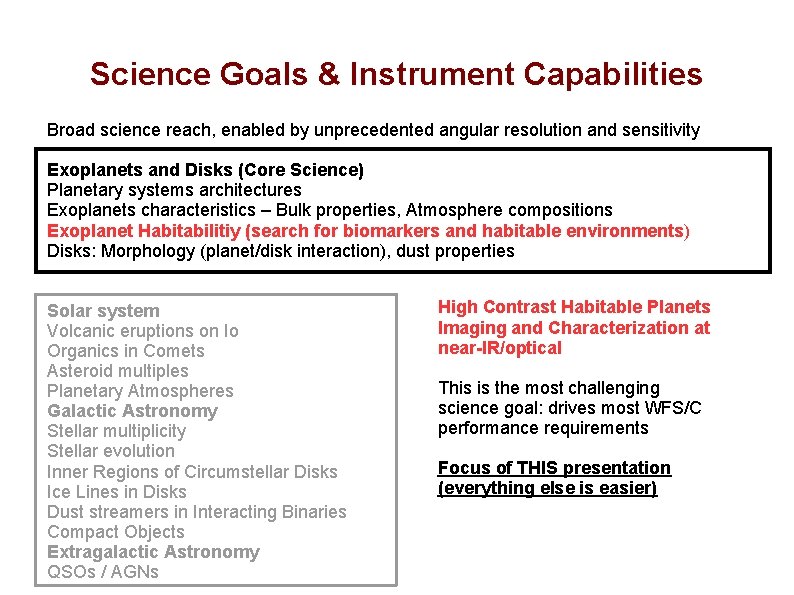 Science Goals & Instrument Capabilities

Broad science reach, enabled by unprecedented angular resolution and sensitivity

Exoplanets and Disks (Core Science)
Planetary systems architectures
Exoplanets characteristics – Bulk properties, Atmosphere compositions
Exoplanet Habitabilitiy (search for biomarkers and habitable environments)
Disks: Morphology (planet/disk interaction), dust properties

Solar system
Volcanic eruptions on Io
Organics in Comets
Asteroid multiples
Planetary Atmospheres
Galactic Astronomy
Stellar multiplicity
Stellar evolution
Inner Regions of Circumstellar Disks
Ice Lines in Disks
Dust streamers in Interacting Binaries
Compact Objects
Extragalactic Astronomy
QSOs / AGNs

High Contrast Habitable Planets Imaging and Characterization at near-IR/optical

This is the most challenging science goal: drives most WFS/C performance requirements

Focus of THIS presentation (everything else is easier)